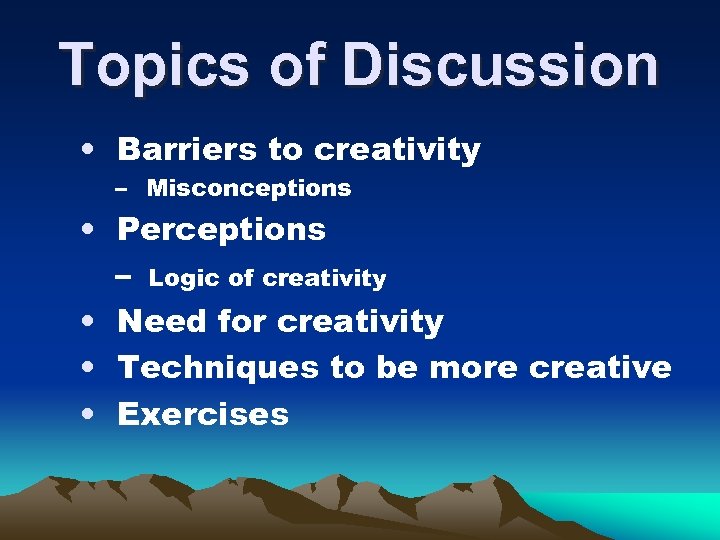 Topics of Discussion

• Barriers to creativity
  – Misconceptions
• Perceptions
  – Logic of creativity
• Need for creativity
• Techniques to be more creative
• Exercises